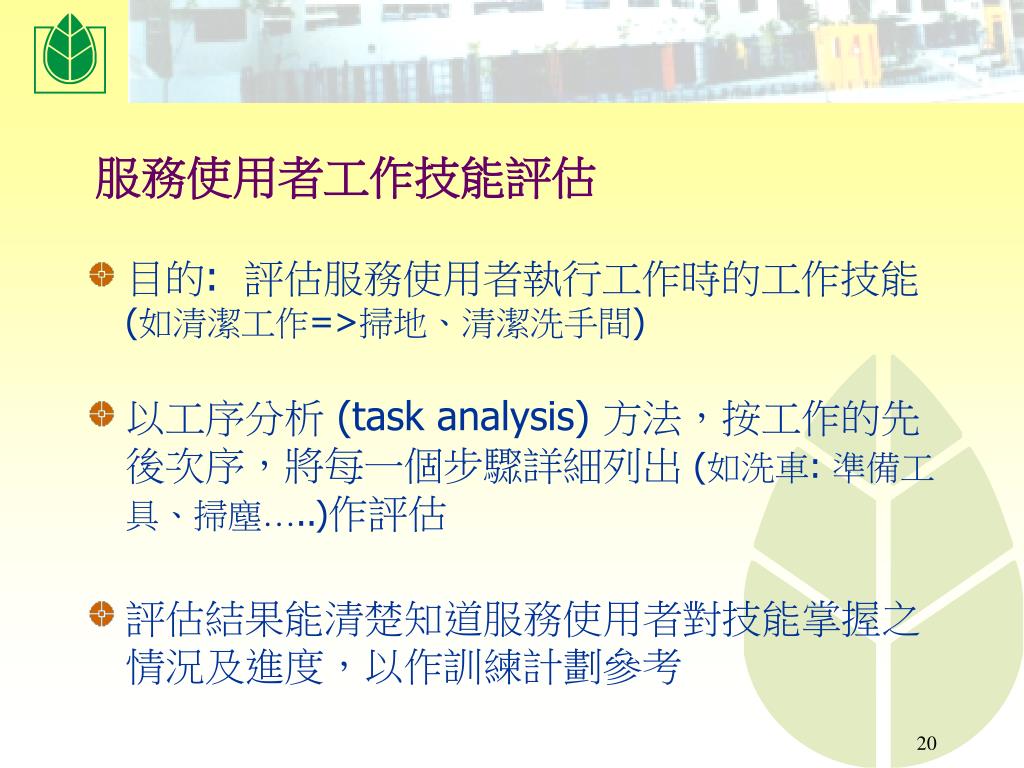 服務使用者工作技能評估

目的: 評估服務使用者執行工作時的工作技能 (如清潔工作=>掃地、清潔洗手間)

以工序分析 (task analysis) 方法，按工作的先後次序，將每一個步驟詳細列出 (如洗車: 準備工具、掃塵…..)作評估

評估結果能清楚知道服務使用者對技能掌握之情況及進度，以作訓練計劃參考

20